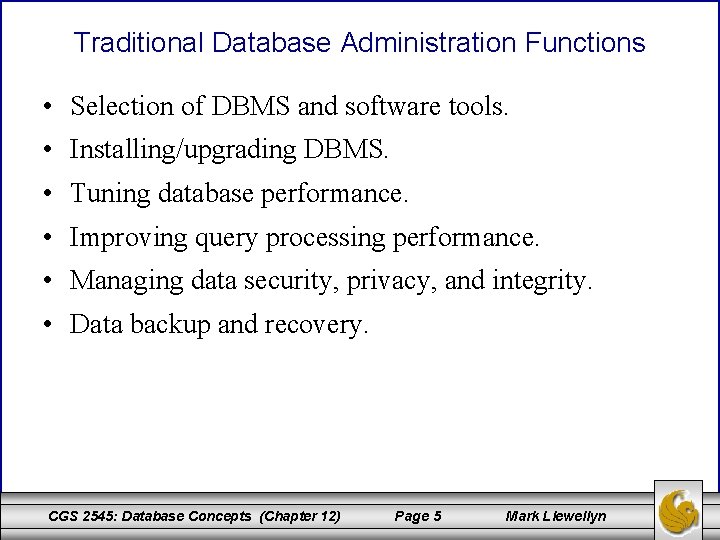 Traditional Database Administration Functions

• Selection of DBMS and software tools.
• Installing/upgrading DBMS.
• Tuning database performance.
• Improving query processing performance.
• Managing data security, privacy, and integrity.
• Data backup and recovery.

CGS 2545: Database Concepts (Chapter 12) Page 5 Mark Llewellyn